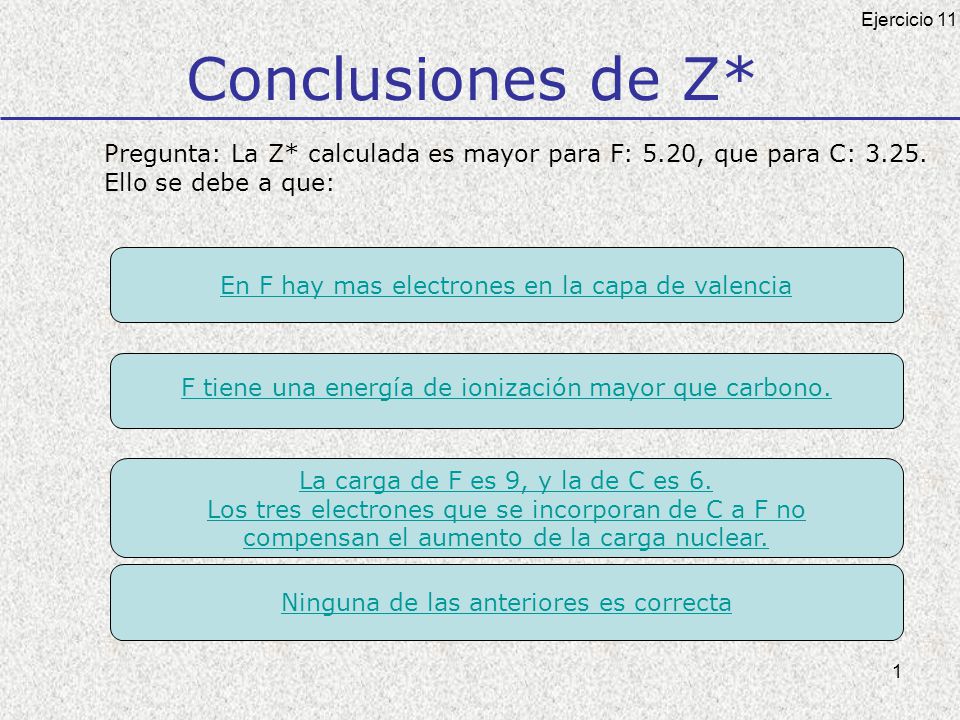 Ejercicio 11

Conclusiones de Z*

Pregunta: La Z* calculada es mayor para F: 5.20, que para C: 3.25. Ello se debe a que:

En F hay mas electrones en la capa de valencia

F tiene una energía de ionización mayor que carbono.

La carga de F es 9, y la de C es 6.
Los tres electrones que se incorporan de C a F no compensan el aumento de la carga nuclear.

Ninguna de las anteriores es correcta

1